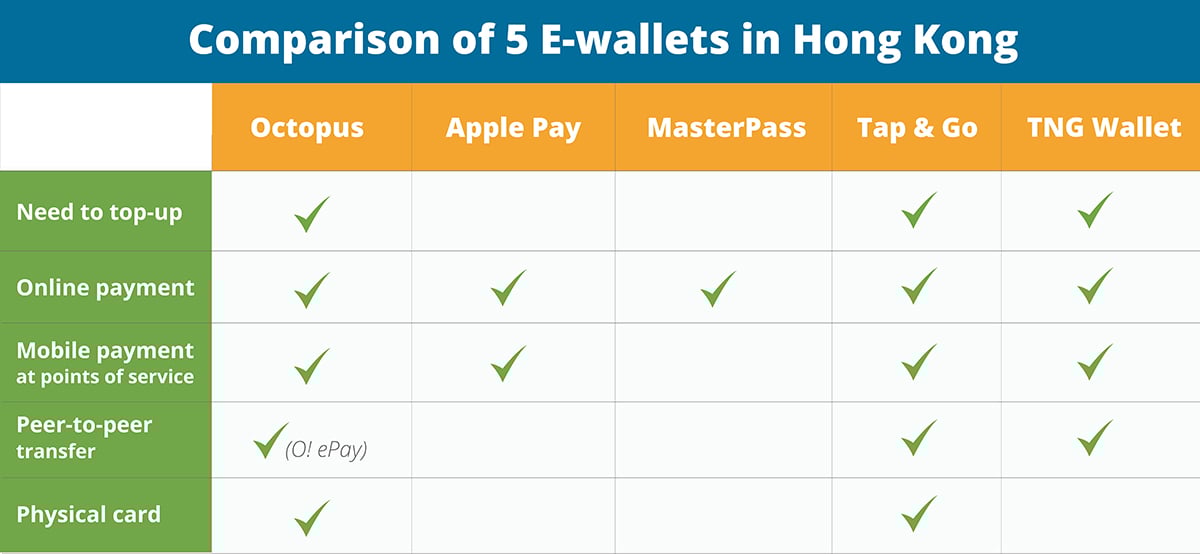 Comparison of 5 E-wallets in Hong Kong

| | Octopus | Apple Pay | MasterPass | Tap & Go | TNG Wallet |
|---|---|---|---|---|---|
| Need to top-up | ✓ | | | ✓ | ✓ |
| Online payment | ✓ | ✓ | ✓ | ✓ | ✓ |
| Mobile payment at points of service | ✓ | ✓ | | ✓ | ✓ |
| Peer-to-peer transfer | ✓ (O! ePay) | | | ✓ | ✓ |
| Physical card | ✓ | | | ✓ | |